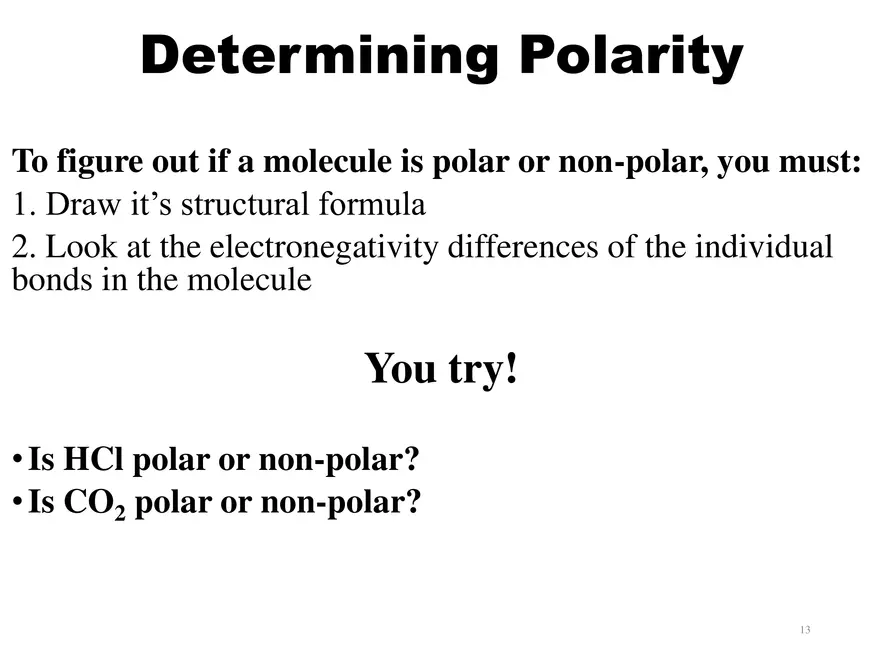 Determining Polarity

To figure out if a molecule is polar or non-polar, you must:
1. Draw it's structural formula
2. Look at the electronegativity differences of the individual bonds in the molecule

You try!

• Is HCl polar or non-polar?
• Is $CO_2$ polar or non-polar?

13